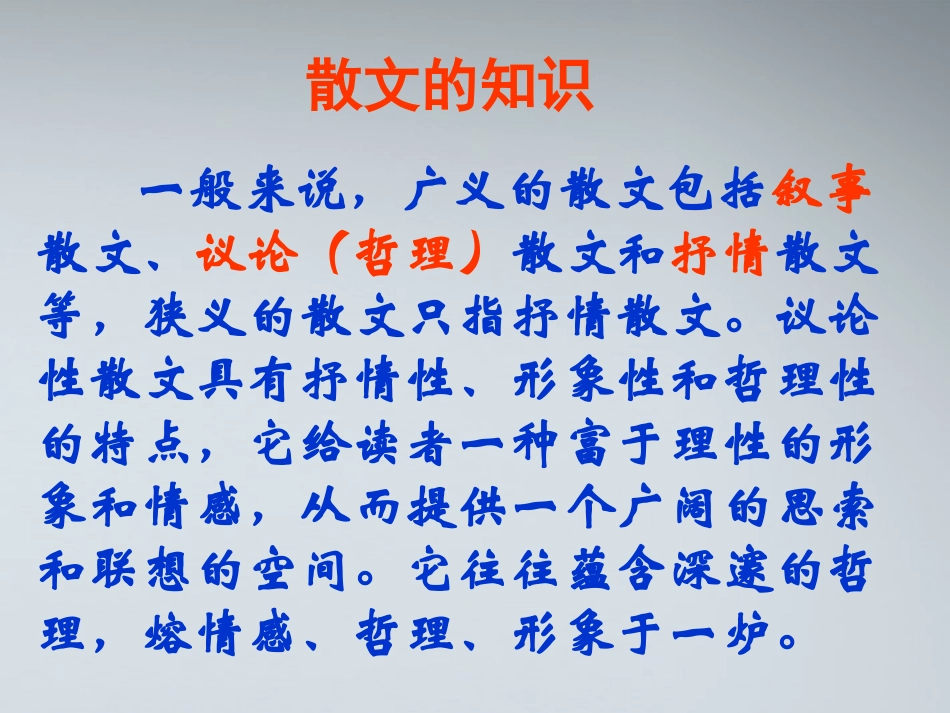 散文的知识

一般来说，广义的散文包括叙事散文、议论（哲理）散文和抒情散文等，狭义的散文只指抒情散文。议论性散文具有抒情性、形象性和哲理性的特点，它给读者一种富于理性的形象和情感，从而提供一个广阔的思索和联想的空间。它往往蕴含深邃的哲理，熔情感、哲理、形象于一炉。